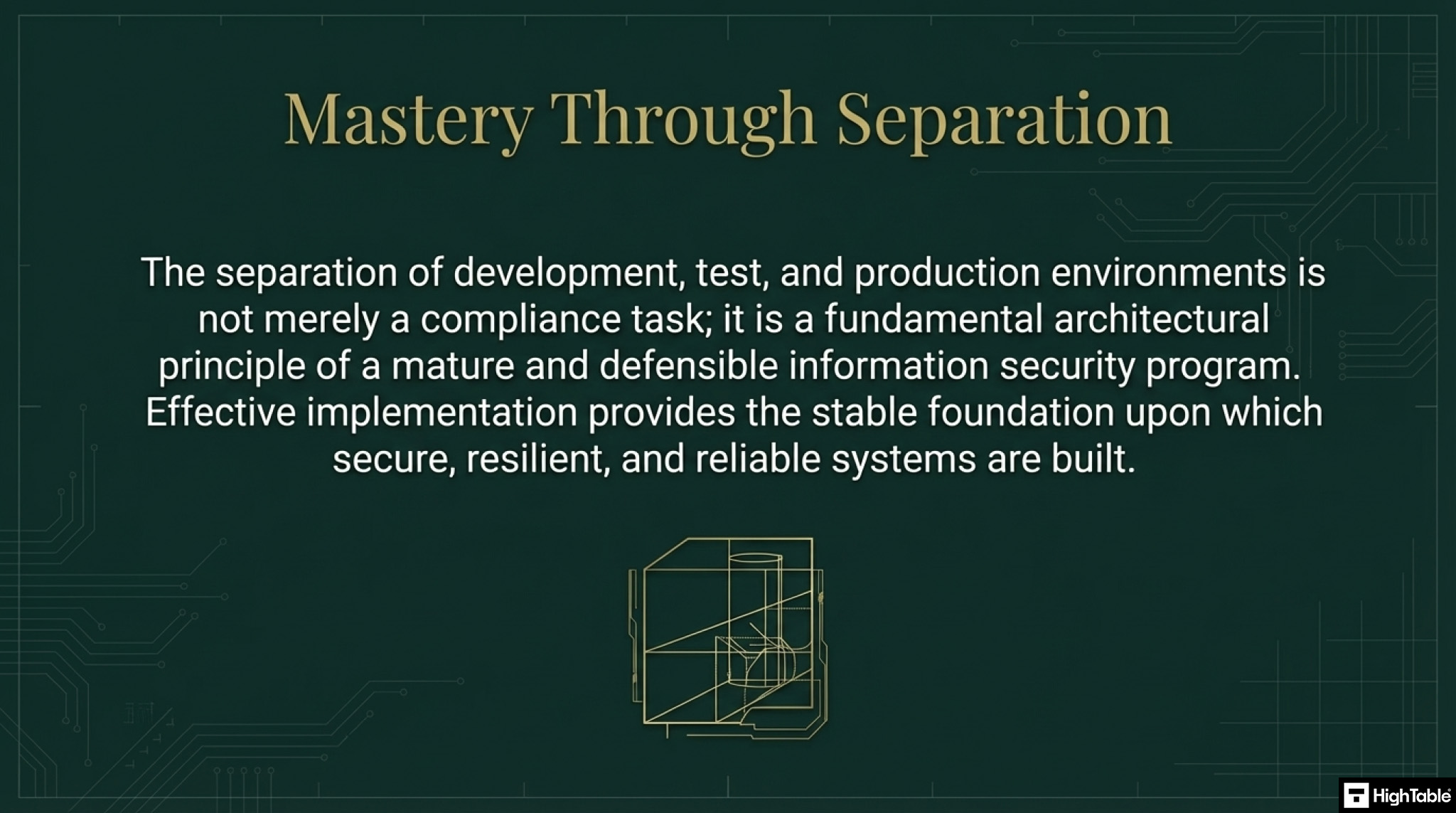 Mastery Through Separation

The separation of development, test, and production environments is not merely a compliance task; it is a fundamental architectural principle of a mature and defensible information security program. Effective implementation provides the stable foundation upon which secure, resilient, and reliable systems are built.

HighTable